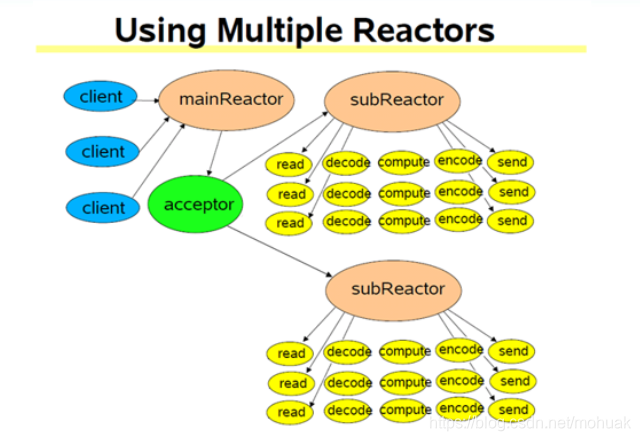 Using Multiple Reactors

client

client

client

mainReactor

acceptor

subReactor

read decode compute encode send
read decode compute encode send
read decode compute encode send

subReactor

read decode compute encode send
read decode compute encode send
read decode compute encode send

https://blog.csdn.net/mohuak